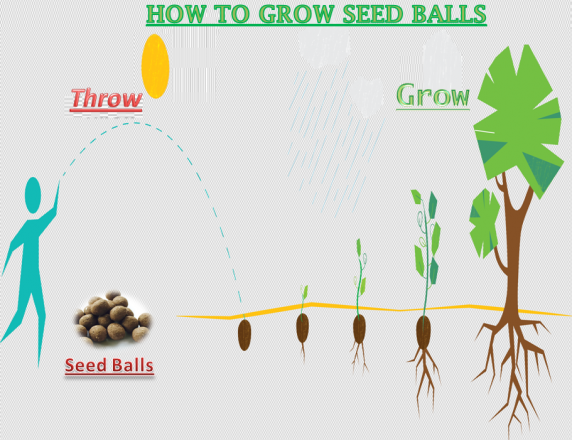 HOW TO GROW SEED BALLS

Throw

Grow

Seed Balls